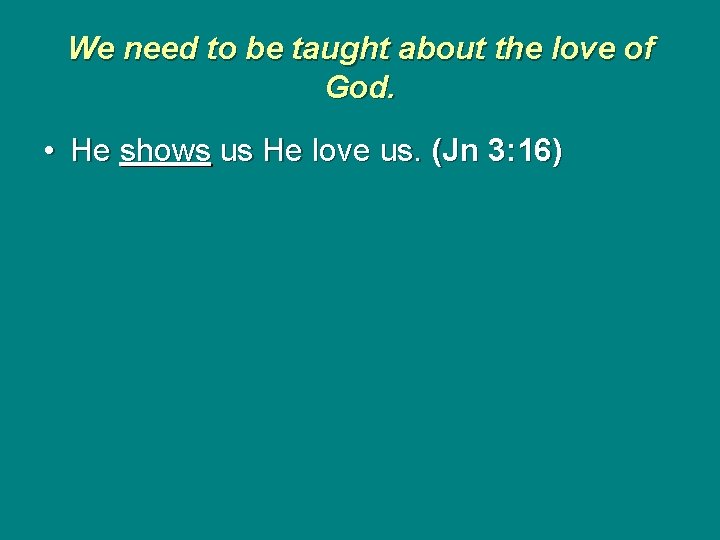 We need to be taught about the love of God.

• He shows us He love us. (Jn 3:16)